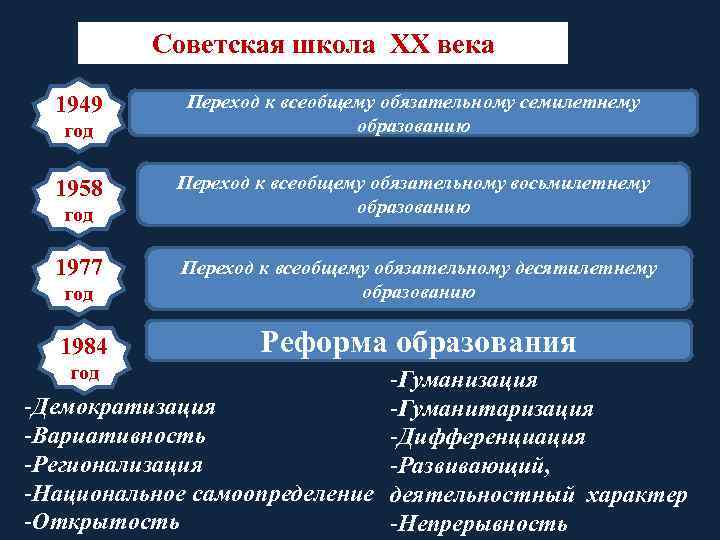 Советская школа XX века

1949 год

Переход к всеобщему обязательному семилетнему образованию

1958 год

Переход к всеобщему обязательному восьмилетнему образованию

1977 год

Переход к всеобщему обязательному десятилетнему образованию

1984 год

Реформа образования

-Демократизация
-Вариативность
-Регионализация
-Национальное самоопределение
-Открытость

-Гуманизация
-Гуманитаризация
-Дифференциация
-Развивающий, деятельностный характер
-Непрерывность